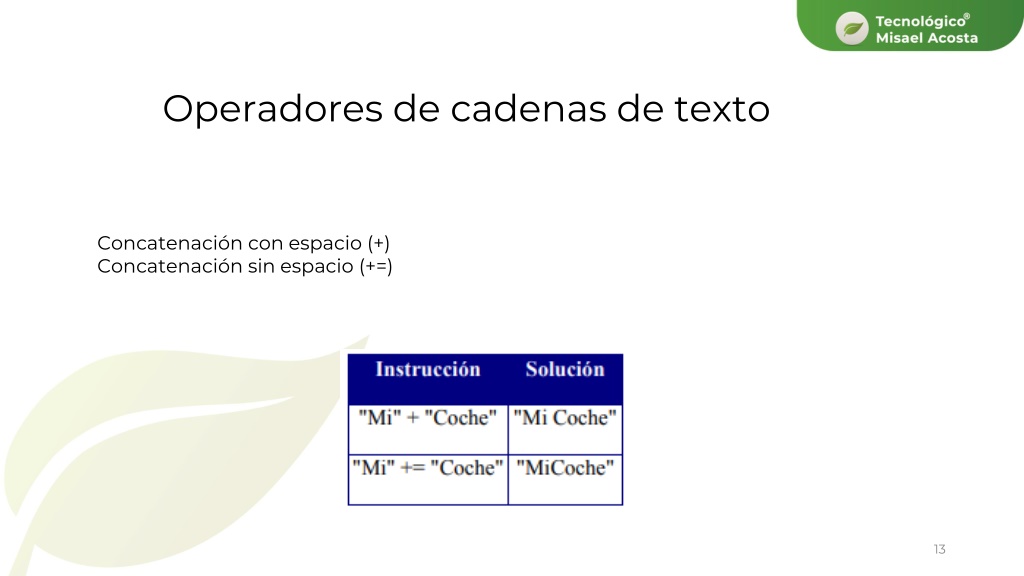 Tecnológico®
Misael Acosta

Operadores de cadenas de texto

Concatenación con espacio (+)
Concatenación sin espacio (+=)

| Instrucción | Solución |
|---|---|
| "Mi" + "Coche" | "Mi Coche" |
| "Mi" += "Coche" | "MiCoche" |

13